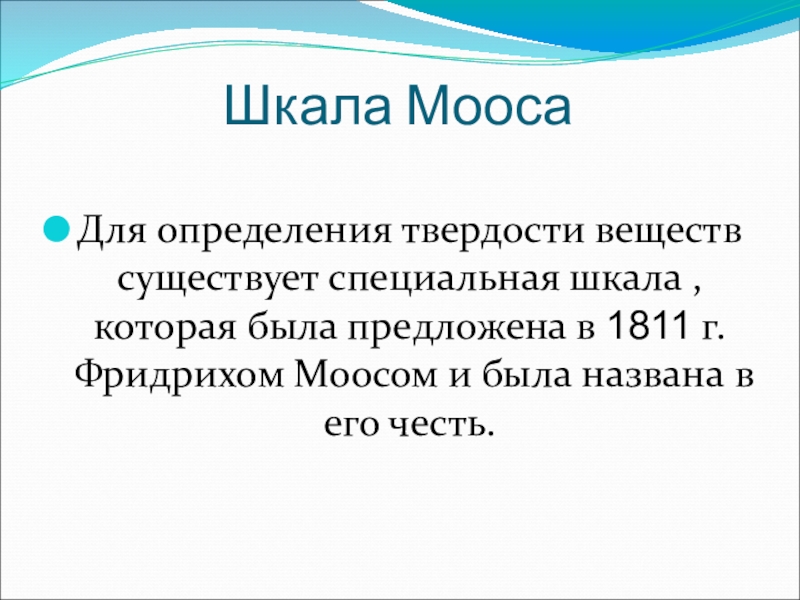 Шкала Мооса

Для определения твердости веществ существует специальная шкала , которая была предложена в 1811 г. Фридрихом Моосом и была названа в его честь.